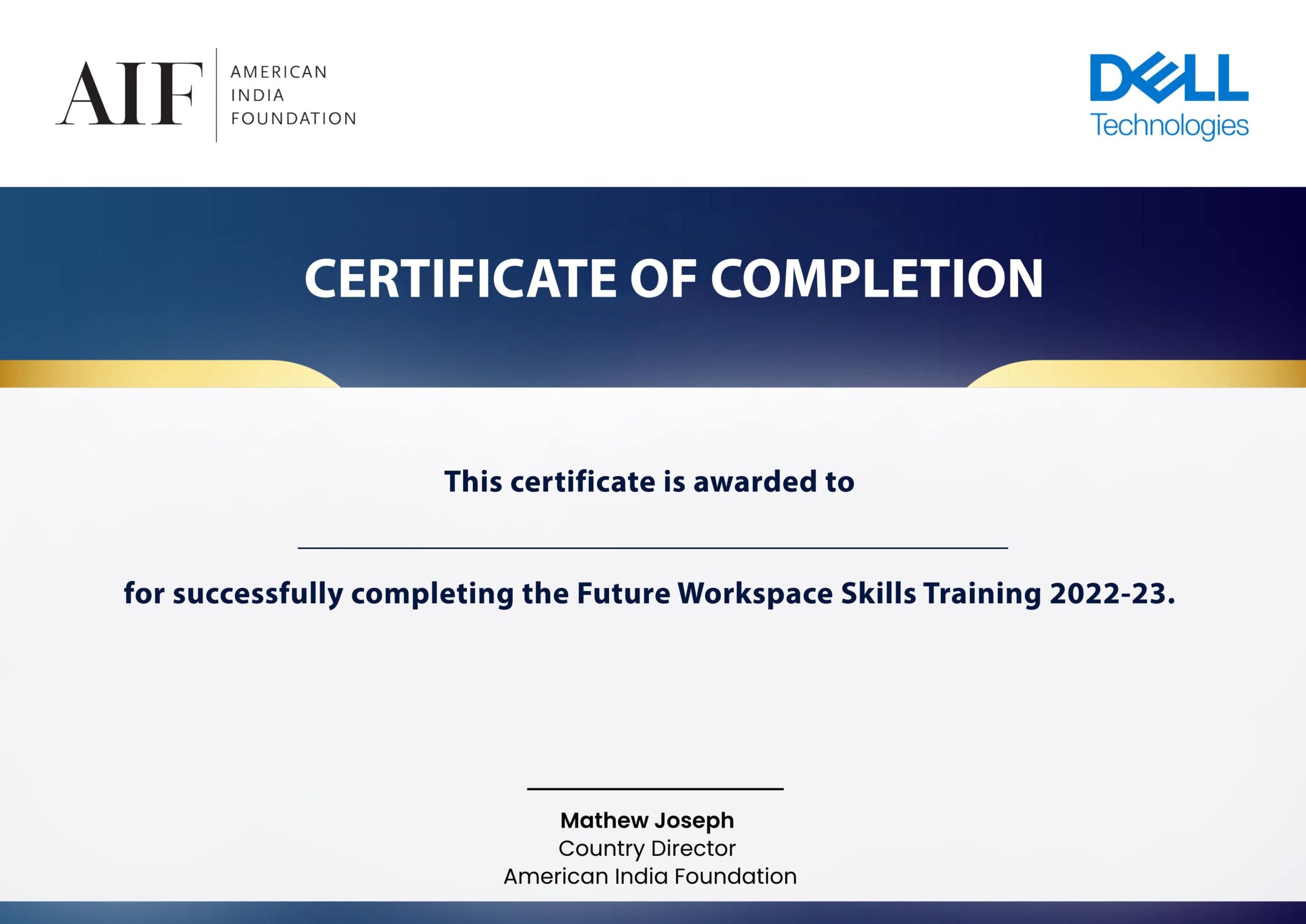 AIF AMERICAN INDIA FOUNDATION

DELL Technologies

CERTIFICATE OF COMPLETION

This certificate is awarded to

for successfully completing the Future Workspace Skills Training 2022-23.

Mathew Joseph
Country Director
American India Foundation